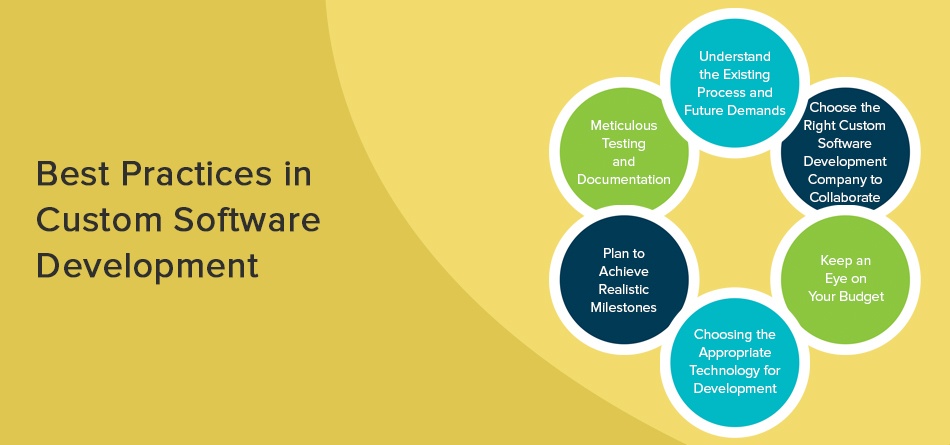 Best Practices in Custom Software Development

Understand the Existing Process and Future Demands

Choose the Right Custom Software Development Company to Collaborate

Keep an Eye on Your Budget

Choosing the Appropriate Technology for Development

Plan to Achieve Realistic Milestones

Meticulous Testing and Documentation